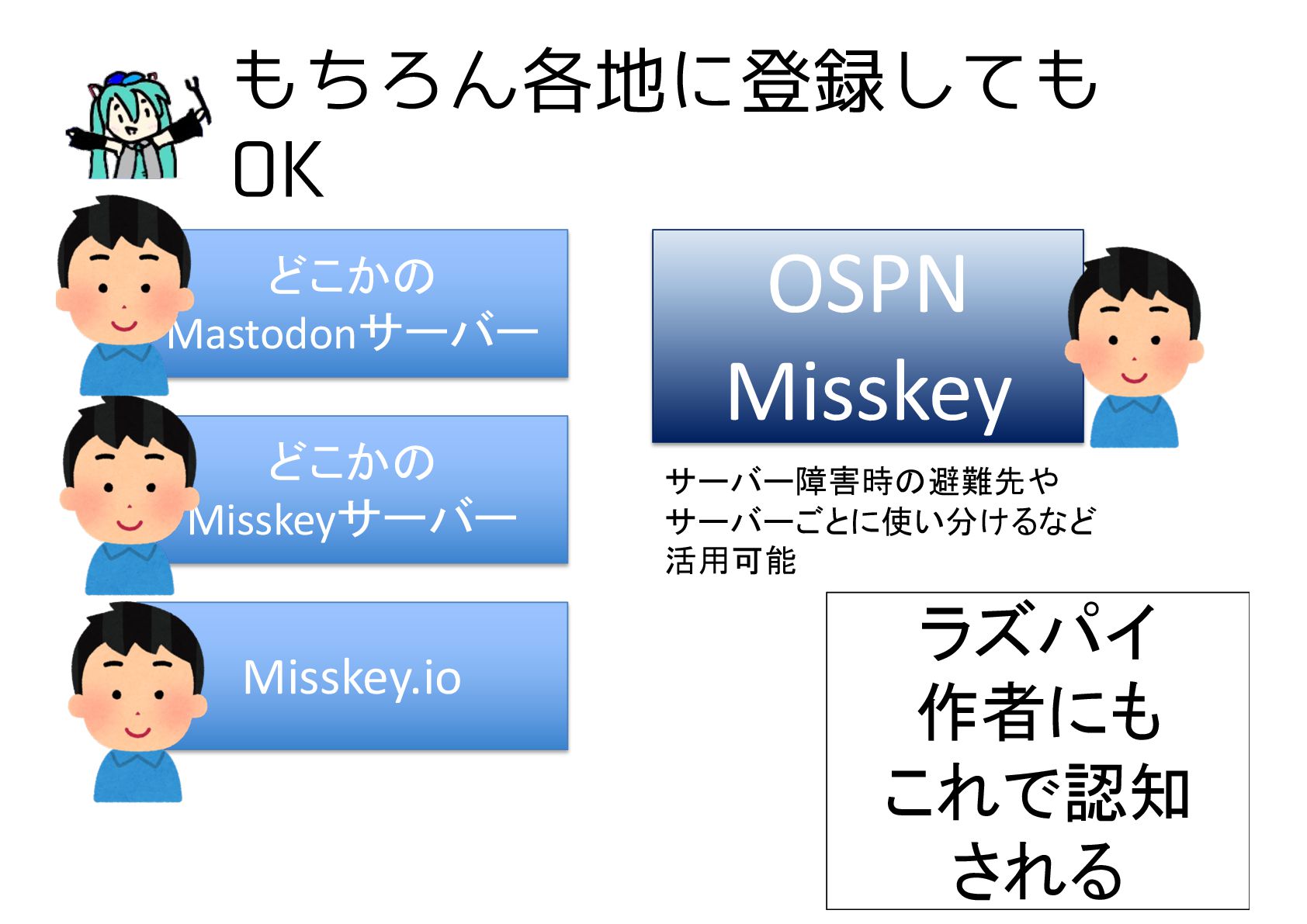 もちろん各地に登録してもOK

どこかのMastodonサーバー

どこかのMisskeyサーバー

Misskey.io

OSPN Misskey

サーバー障害時の避難先やサーバーごとに使い分けるなど活用可能

ラズパイ作者にもこれで認知される